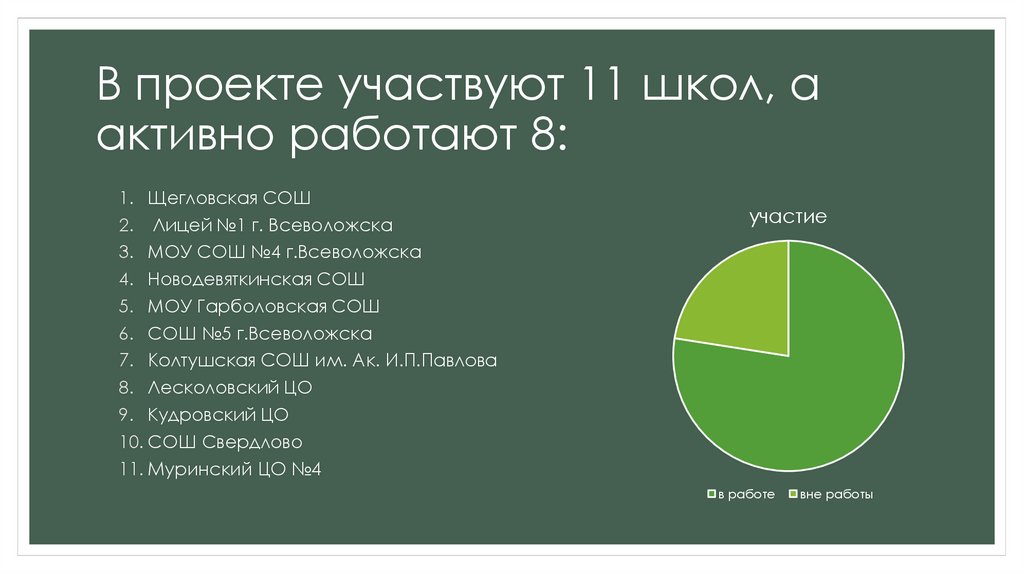 В проекте участвуют 11 школ, а активно работают 8:

1. Щегловская СОШ
2. Лицей №1 г. Всеволожска
3. МОУ СОШ №4 г.Всеволожска
4. Новодевяткинская СОШ
5. МОУ Гарболовская СОШ
6. СОШ №5 г.Всеволожска
7. Колтушская СОШ им. Ак. И.П.Павлова
8. Лесколовский ЦО
9. Кудровский ЦО
10. СОШ Свердлово
11. Муринский ЦО №4

участие

в работе
вне работы